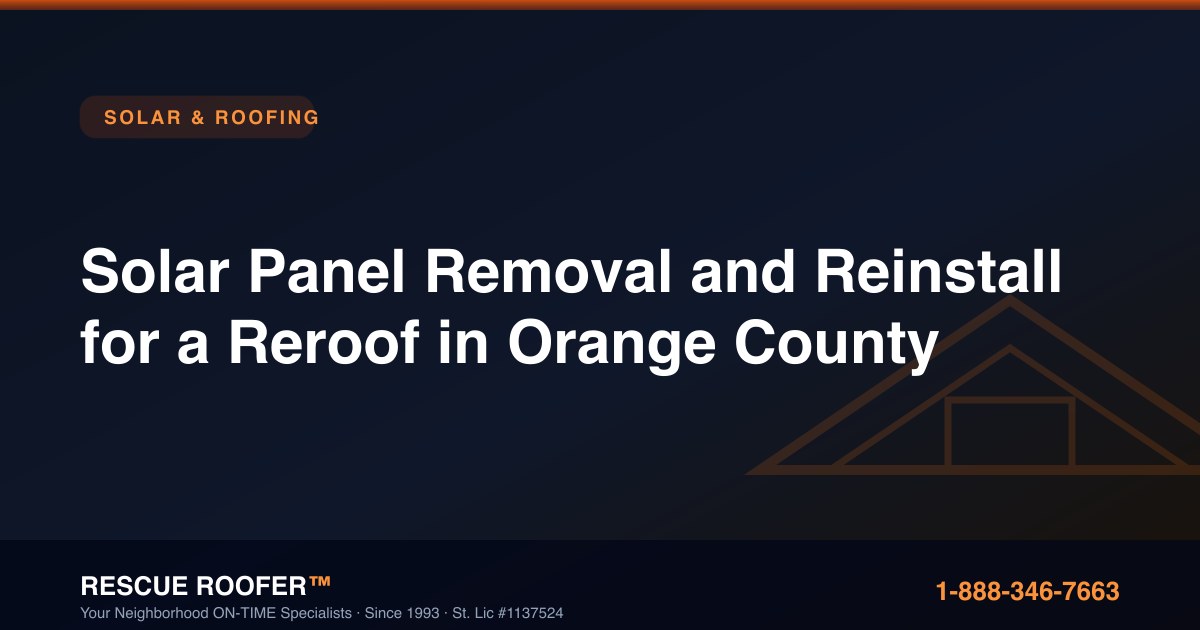 SOLAR & ROOFING

Solar Panel Removal and Reinstall for a Reroof in Orange County

RESCUE ROOFER™
Your Neighborhood ON-TIME Specialists · Since 1993 · St. Lic #1137524

1-888-346-7663